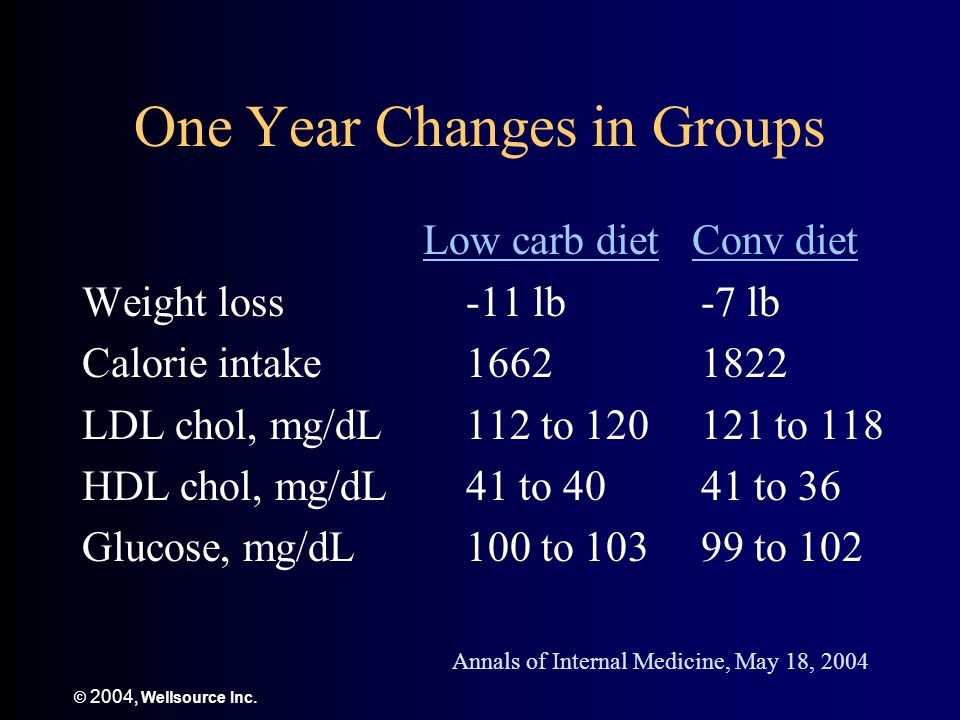 One Year Changes in Groups

| | Low carb diet | Conv diet |
|---|---|---|
| Weight loss | -11 lb | -7 lb |
| Calorie intake | 1662 | 1822 |
| LDL chol, mg/dL | 112 to 120 | 121 to 118 |
| HDL chol, mg/dL | 41 to 40 | 41 to 36 |
| Glucose, mg/dL | 100 to 103 | 99 to 102 |

Annals of Internal Medicine, May 18, 2004

© 2004, Wellsource Inc.